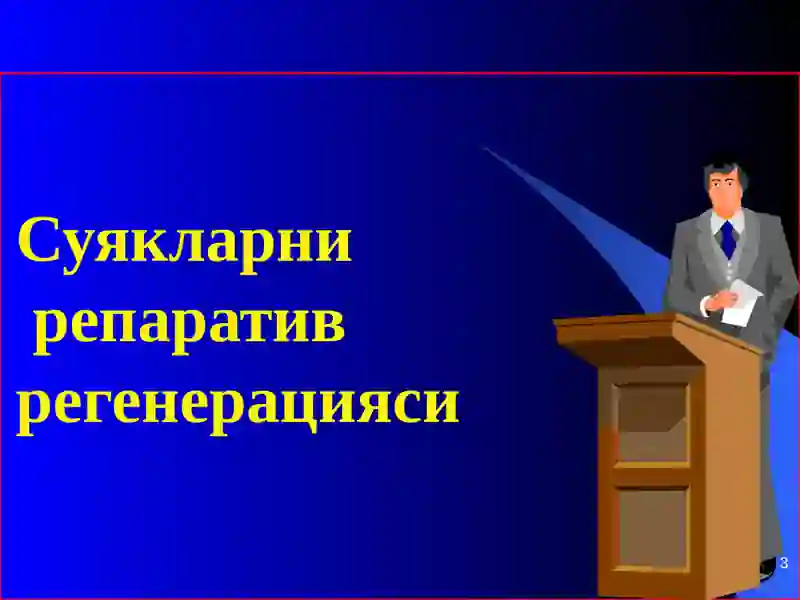 Суякларни
репаратив
регенерацияси

3